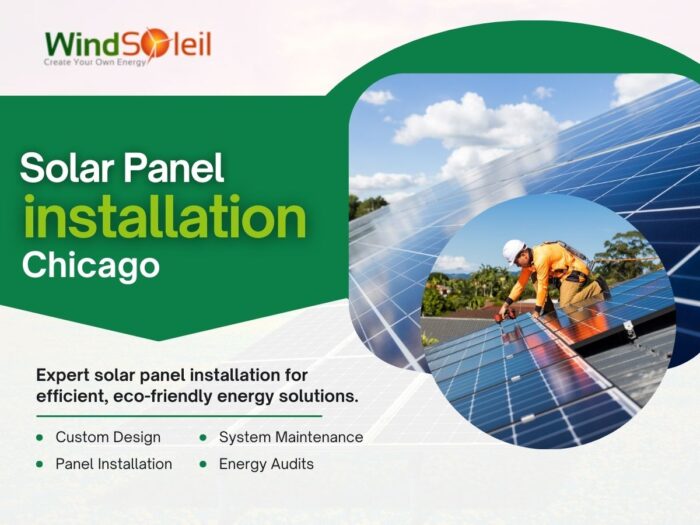 WindSoleil
Create Your Own Energy

Solar Panel installation Chicago

Expert solar panel installation for efficient, eco-friendly energy solutions.

- Custom Design
- Panel Installation
- System Maintenance
- Energy Audits